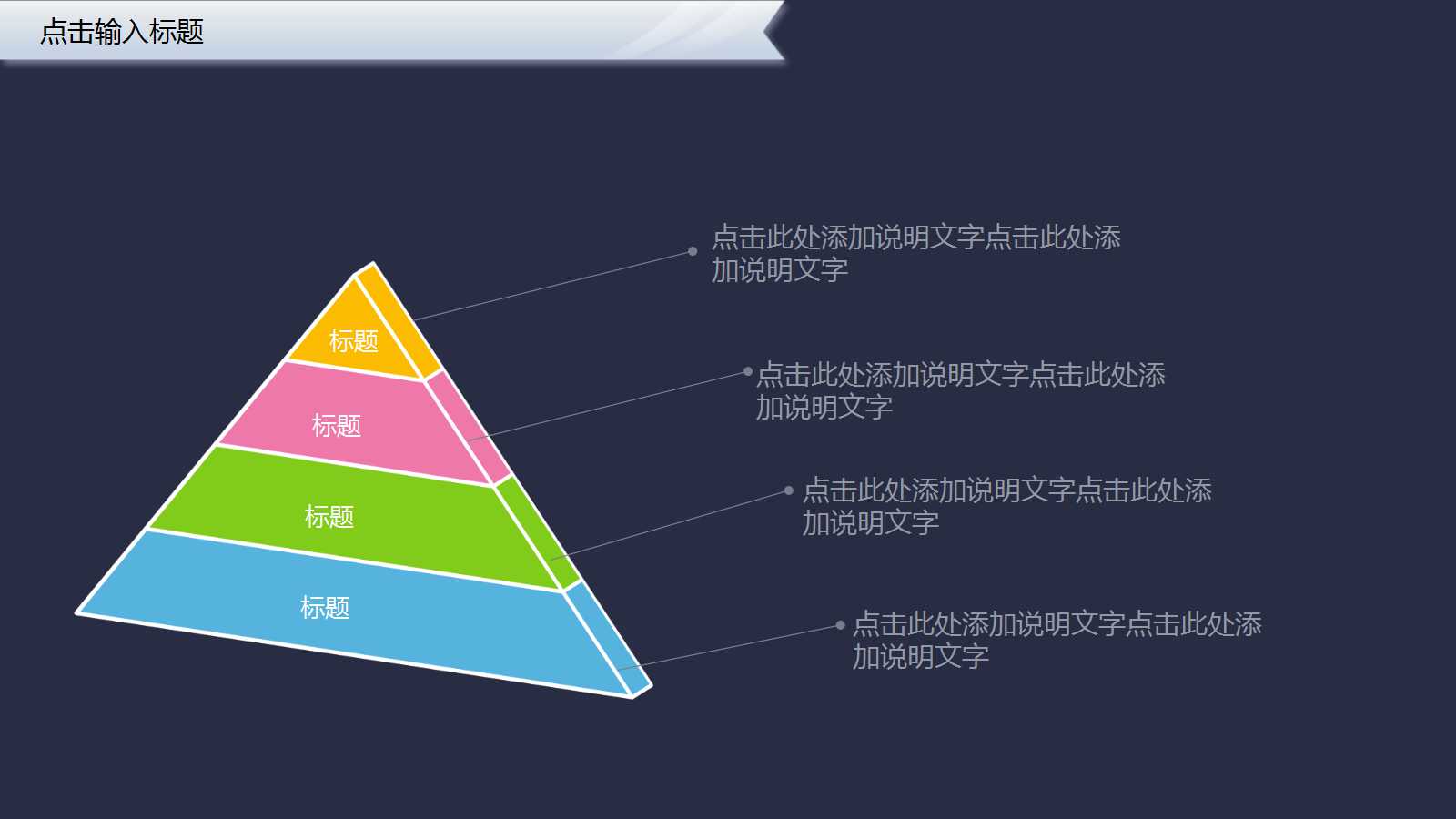 点击输入标题

标题

标题

标题

标题

点击此处添加说明文字点击此处添加说明文字

点击此处添加说明文字点击此处添加说明文字

点击此处添加说明文字点击此处添加说明文字

点击此处添加说明文字点击此处添加说明文字